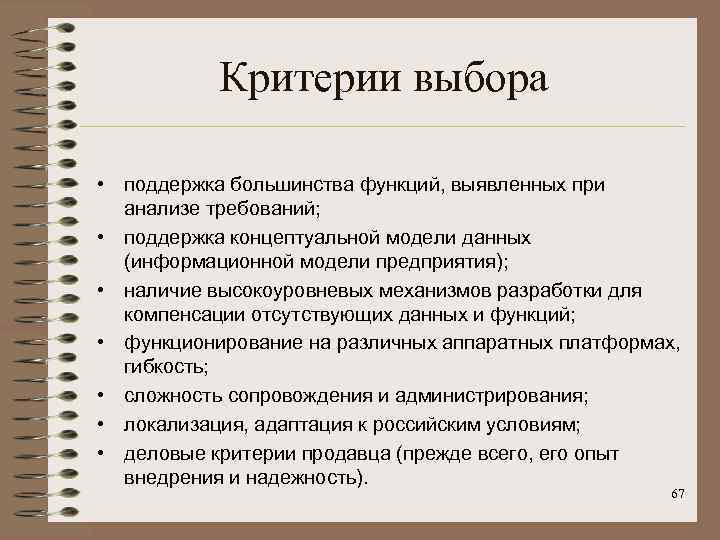 Критерии выбора

• поддержка большинства функций, выявленных при анализе требований;
• поддержка концептуальной модели данных (информационной модели предприятия);
• наличие высокоуровневых механизмов разработки для компенсации отсутствующих данных и функций;
• функционирование на различных аппаратных платформах, гибкость;
• сложность сопровождения и администрирования;
• локализация, адаптация к российским условиям;
• деловые критерии продавца (прежде всего, его опыт внедрения и надежность).

67